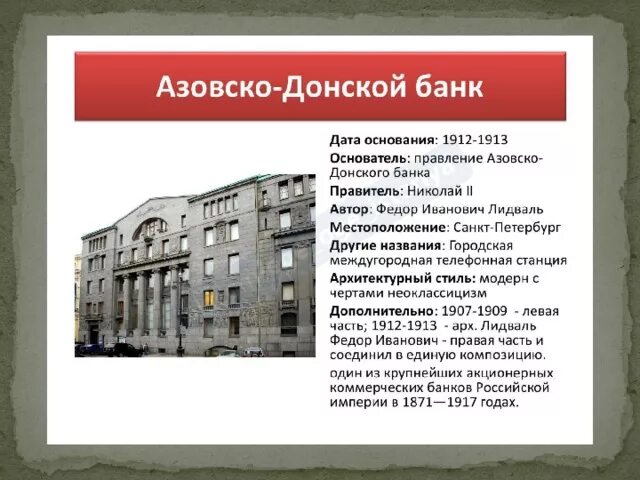 Азовско-Донской банк

Дата основания: 1912-1913

Основатель: правление Азовско-Донского банка

Правитель: Николай II

Автор: Федор Иванович Лидваль

Местоположение: Санкт-Петербург

Другие названия: Городская междугородная телефонная станция

Архитектурный стиль: модерн с чертами неоклассицизм

Дополнительно: 1907-1909 - левая часть; 1912-1913 - арх. Лидваль Федор Иванович - правая часть и соединил в единую композицию.

один из крупнейших акционерных коммерческих банков Российской империи в 1871—1917 годах.